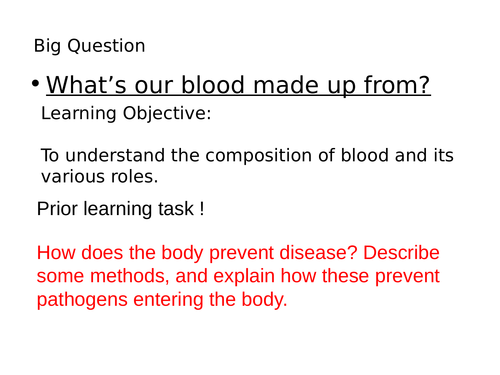 Big Question

• What’s our blood made up from?

Learning Objective:

To understand the composition of blood and its various roles.

Prior learning task !

How does the body prevent disease? Describe some methods, and explain how these prevent pathogens entering the body.